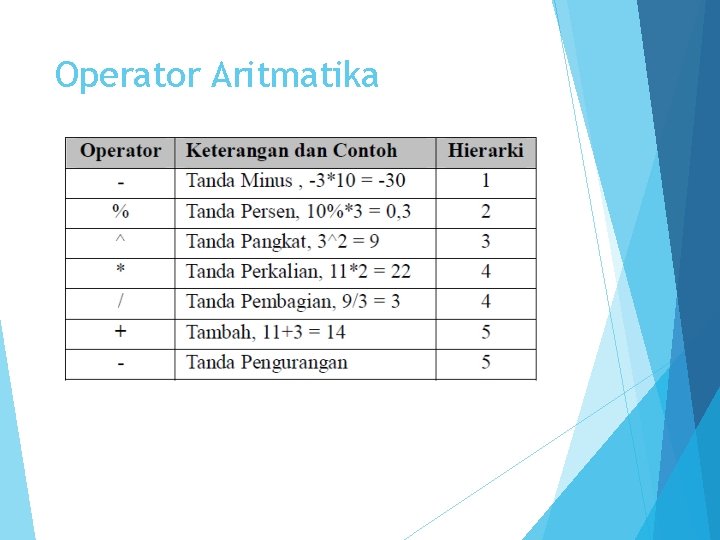 Operator Aritmatika

| Operator | Keterangan dan Contoh | Hierarki |
|---|---|---|
| - | Tanda Minus , -3*10 = -30 | 1 |
| % | Tanda Persen, 10%*3 = 0,3 | 2 |
| ^ | Tanda Pangkat, 3^2 = 9 | 3 |
| * | Tanda Perkalian, 11*2 = 22 | 4 |
| / | Tanda Pembagian, 9/3 = 3 | 4 |
| + | Tambah, 11+3 = 14 | 5 |
| - | Tanda Pengurangan | 5 |